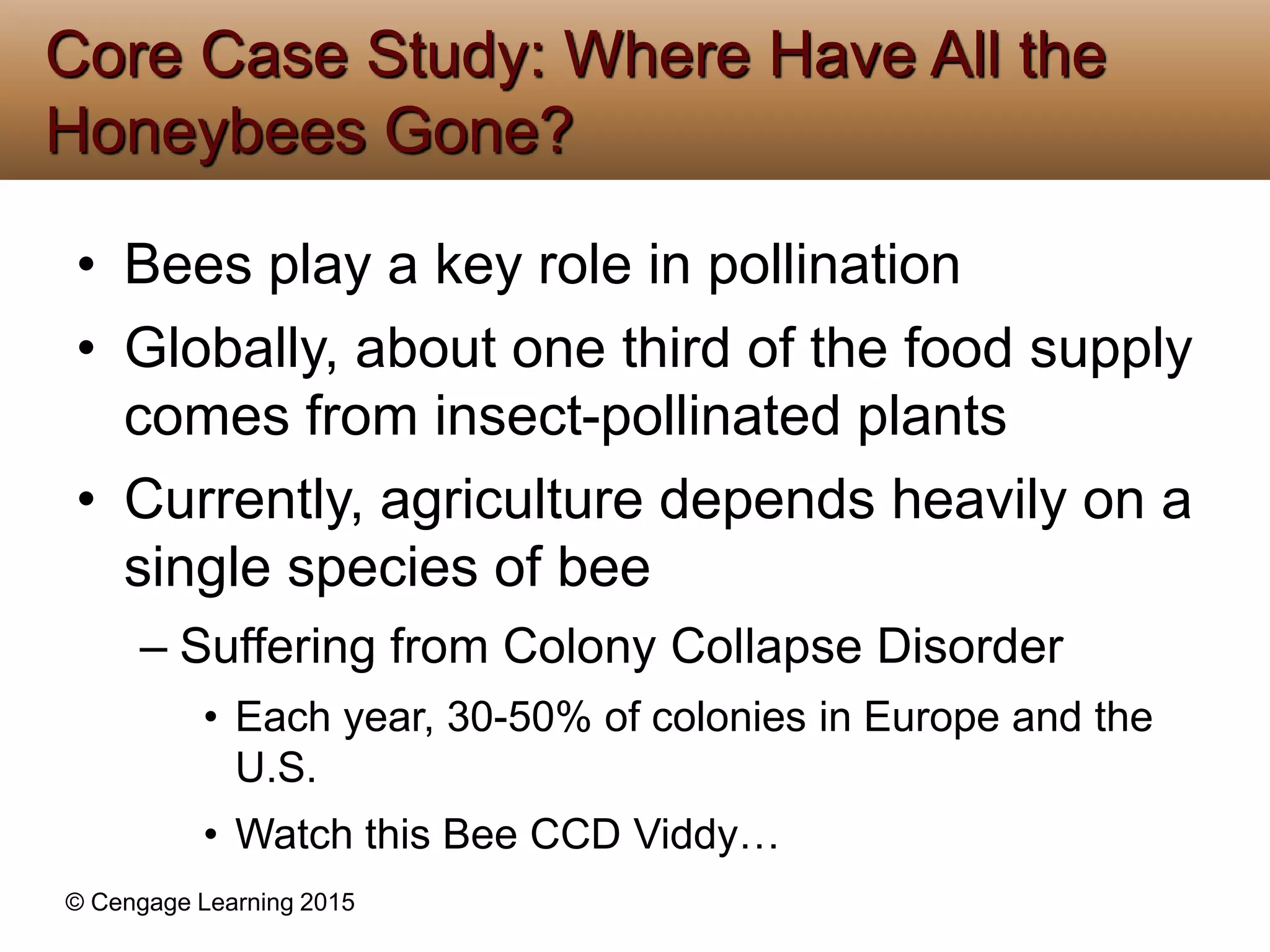 Core Case Study: Where Have All the Honeybees Gone?

• Bees play a key role in pollination
• Globally, about one third of the food supply comes from insect-pollinated plants
• Currently, agriculture depends heavily on a single species of bee
– Suffering from Colony Collapse Disorder
• Each year, 30-50% of colonies in Europe and the U.S.
• Watch this Bee CCD Viddy…

© Cengage Learning 2015